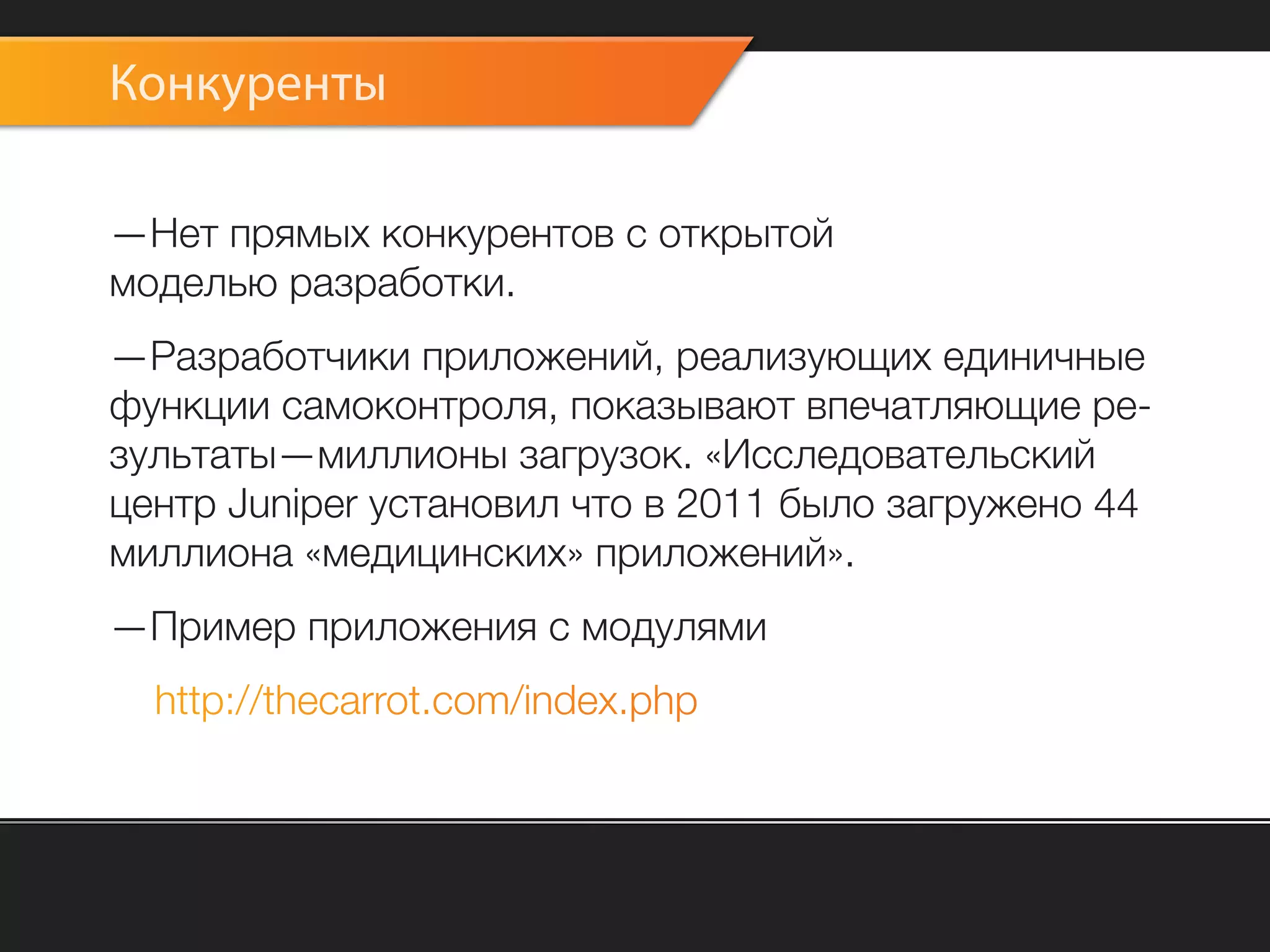 Конкуренты

—Нет прямых конкурентов с открытой моделью разработки.

—Разработчики приложений, реализующих единичные функции самоконтроля, показывают впечатляющие результаты—миллионы загрузок. «Исследовательский центр Juniper установил что в 2011 было загружено 44 миллиона «медицинских» приложений».

—Пример приложения с модулями

http://thecarrot.com/index.php